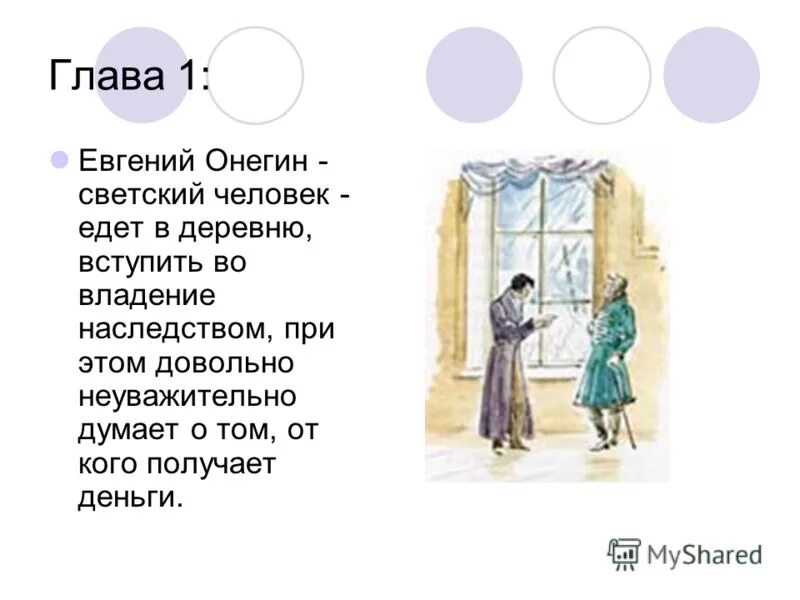 Глава 1:

Евгений Онегин - светский человек - едет в деревню, вступить во владение наследством, при этом довольно неуважительно думает о том, от кого получает деньги.

MyShared